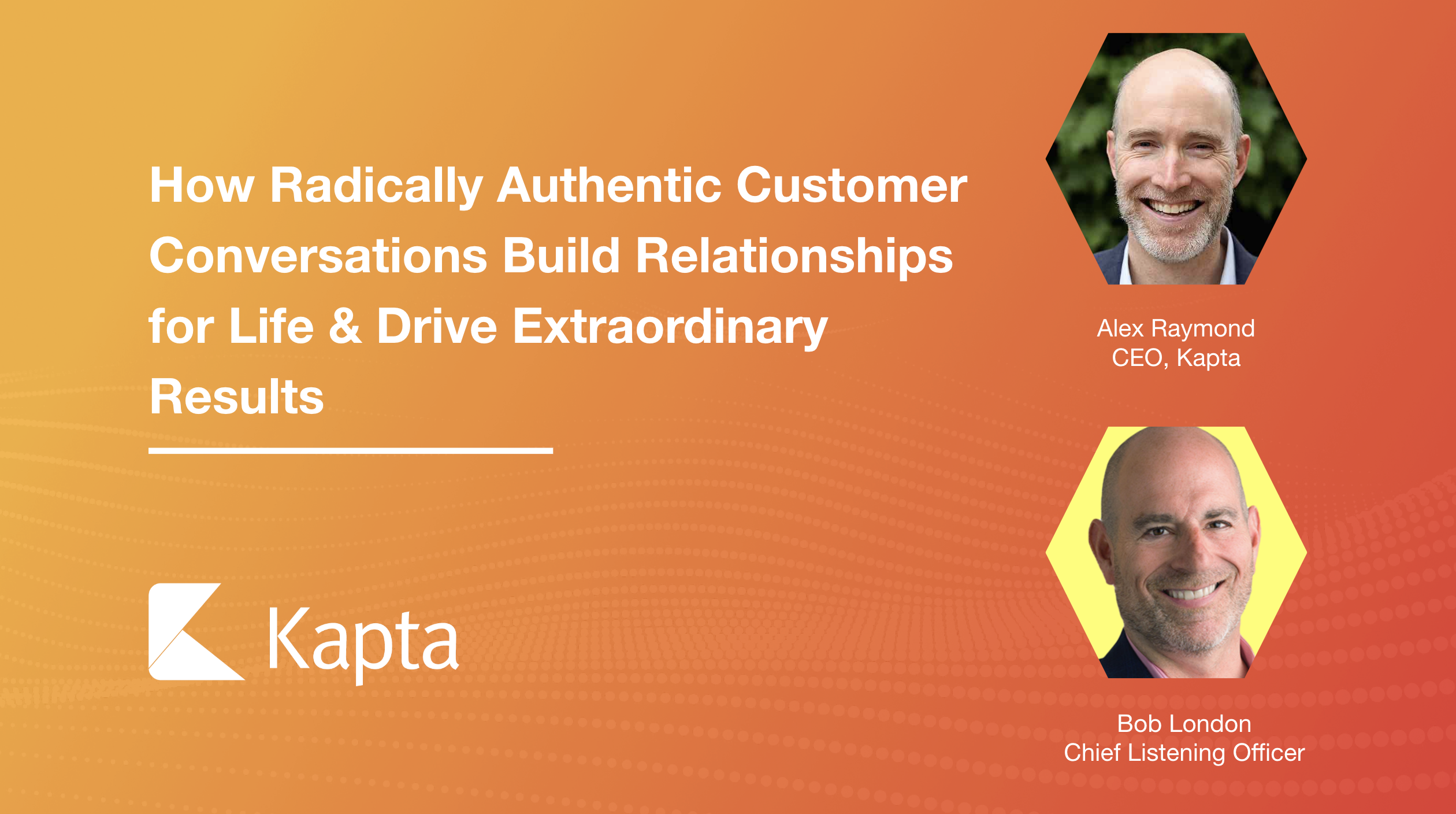 How Radically Authentic Customer Conversations Build Relationships for Life & Drive Extraordinary Results

Kapta

Alex Raymond
CEO, Kapta

Bob London
Chief Listening Officer